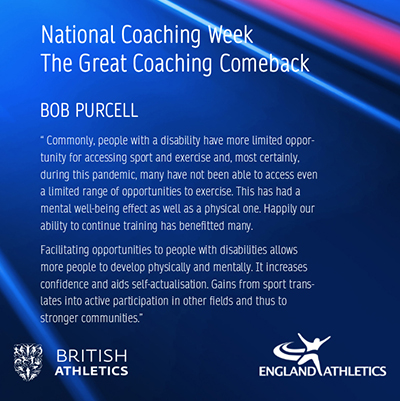 National Coaching Week
The Great Coaching Comeback

BOB PURCELL

" Commonly, people with a disability have more limited opportunity for accessing sport and exercise and, most certainly, during this pandemic, many have not been able to access even a limited range of opportunities to exercise. This has had a mental well-being effect as well as a physical one. Happily our ability to continue training has benefitted many.

Facilitating opportunities to people with disabilities allows more people to develop physically and mentally. It increases confidence and aids self-actualisation. Gains from sport translates into active participation in other fields and thus to stronger communities."

BRITISH ATHLETICS

ENGLAND ATHLETICS